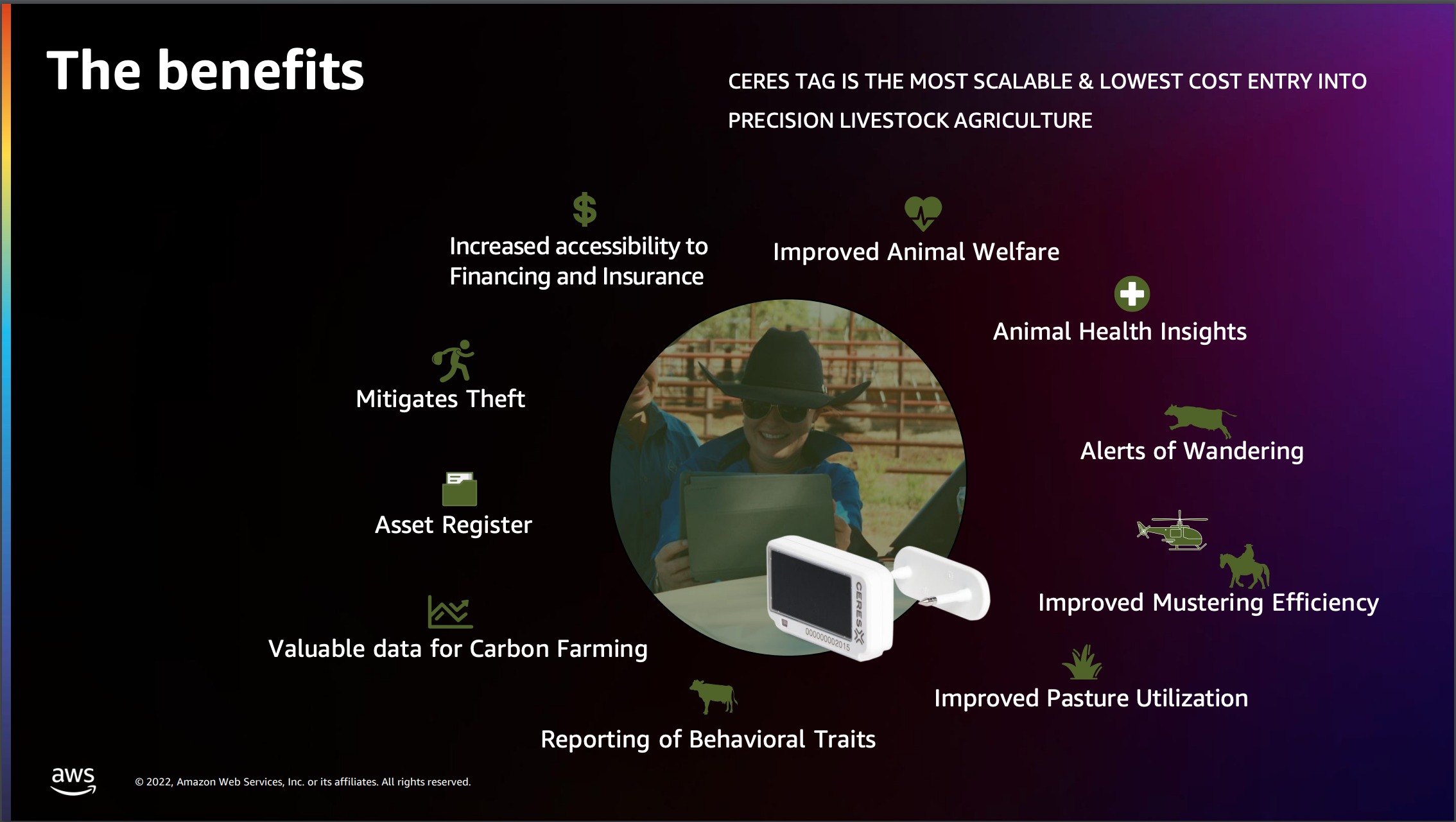 The benefits

CERES TAG IS THE MOST SCALABLE & LOWEST COST ENTRY INTO PRECISION LIVESTOCK AGRICULTURE

Increased accessibility to Financing and Insurance

Improved Animal Welfare

Animal Health Insights

Mitigates Theft

Alerts of Wandering

Asset Register

Improved Mustering Efficiency

Valuable data for Carbon Farming

Improved Pasture Utilization

Reporting of Behavioral Traits

CERES

000000002015

aws

© 2022, Amazon Web Services, Inc. or its affiliates. All rights reserved.